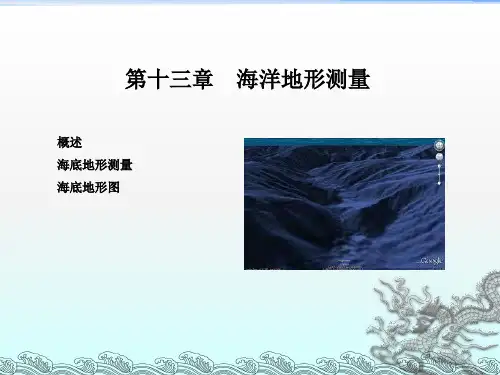 第十三章　海洋地形测量

概述

海底地形测量

海底地形图

Google